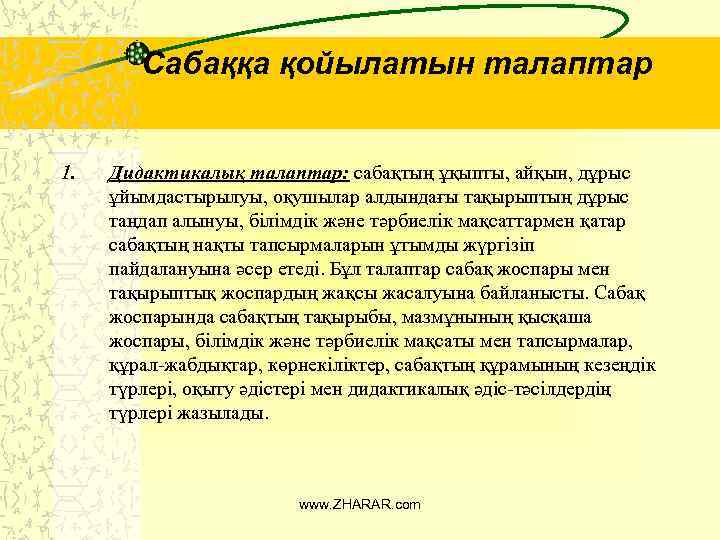 Сабаққа қойылатын талаптар

1. Дидактикалық талаптар: сабақтың ұқыпты, айқын, дұрыс ұйымдастырылуы, оқушылар алдындағы тақырыптың дұрыс таңдап алынуы, білімдік және тәрбиелік мақсаттармен қатар сабақтың нақты тапсырмаларын ұтымды жүргізіп пайдалануына әсер етеді. Бұл талаптар сабақ жоспары мен тақырыптық жоспардың жақсы жасалуына байланысты. Сабақ жоспарында сабақтың тақырыбы, мазмұнының қысқаша жоспары, білімдік және тәрбиелік мақсаты мен тапсырмалар, құрал-жабдықтар, көрнекіліктер, сабақтың құрамының кезеңдік түрлері, оқыту әдістері мен дидактикалық әдіс-тәсілдердің түрлері жазылады.

www.ZHARAR.com